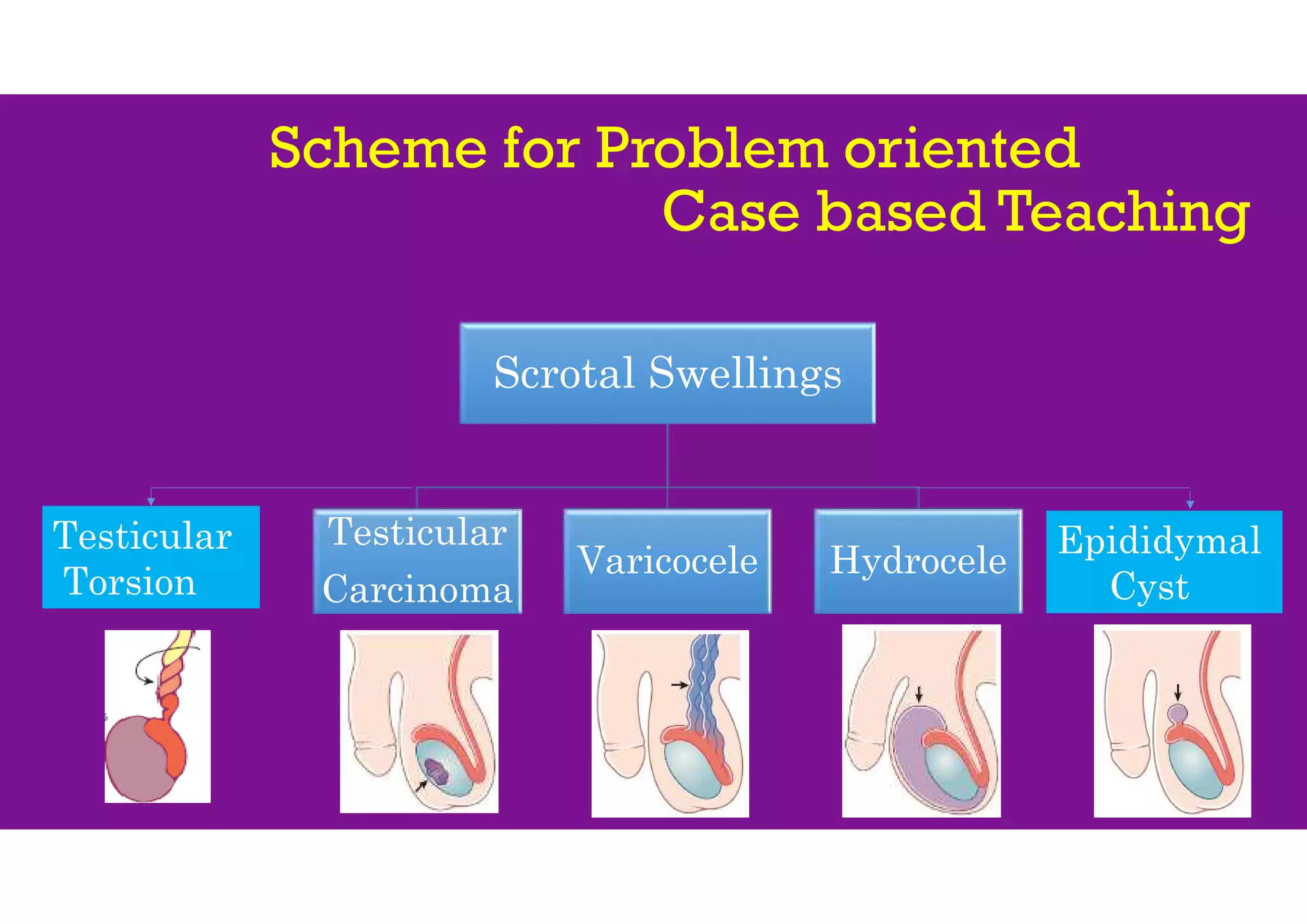 Scheme for Problem oriented
Case based Teaching

Scrotal Swellings

Testicular Torsion

Testicular Carcinoma

Varicocele

Hydrocele

Epididymal Cyst